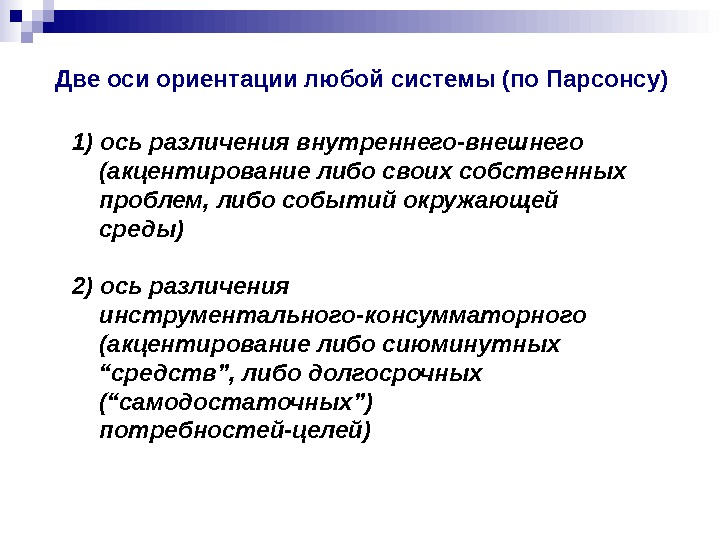 Две оси ориентации любой системы (по Парсонсу)

1) ось различения внутреннего-внешнего (акцентирование либо своих собственных проблем, либо событий окружающей среды)

2) ось различения инструментального-консумматорного (акцентирование либо сиюминутных “средств”, либо долгосрочных (“самодостаточных”) потребностей-целей)